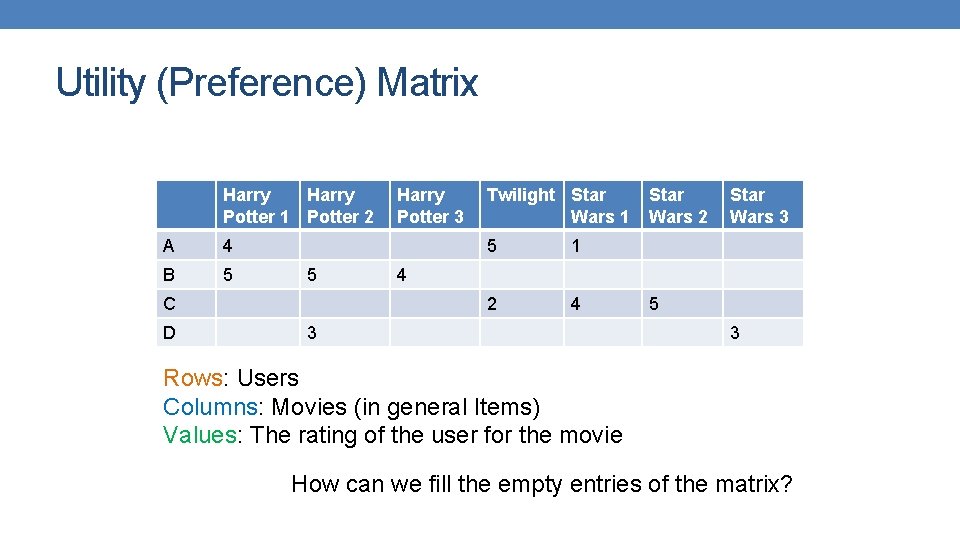 Utility (Preference) Matrix

| | Harry Potter 1 | Harry Potter 2 | Harry Potter 3 | Twilight | Star Wars 1 | Star Wars 2 | Star Wars 3 |
|---|---|---|---|---|---|---|---|
| A | 4 | | | 5 | 1 | | |
| B | 5 | 5 | 4 | | | | |
| C | | | | 2 | 4 | 5 | |
| D | | 3 | | | | | 3 |

Rows: Users
Columns: Movies (in general Items)
Values: The rating of the user for the movie

How can we fill the empty entries of the matrix?